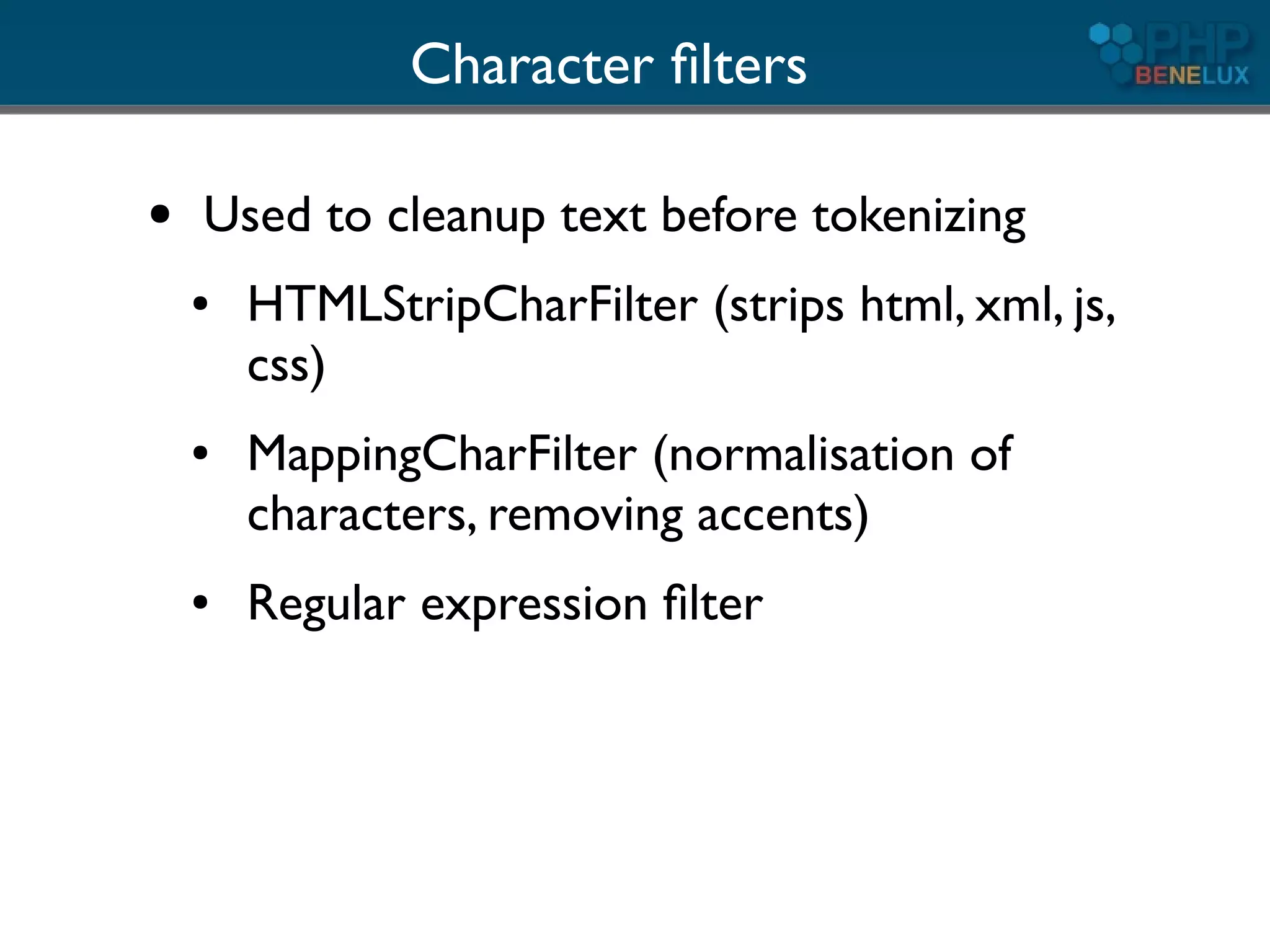 Character filters

PHP BENELUX

• Used to cleanup text before tokenizing

• HTMLStripCharFilter (strips html, xml, js, css)

• MappingCharFilter (normalisation of characters, removing accents)

• Regular expression filter